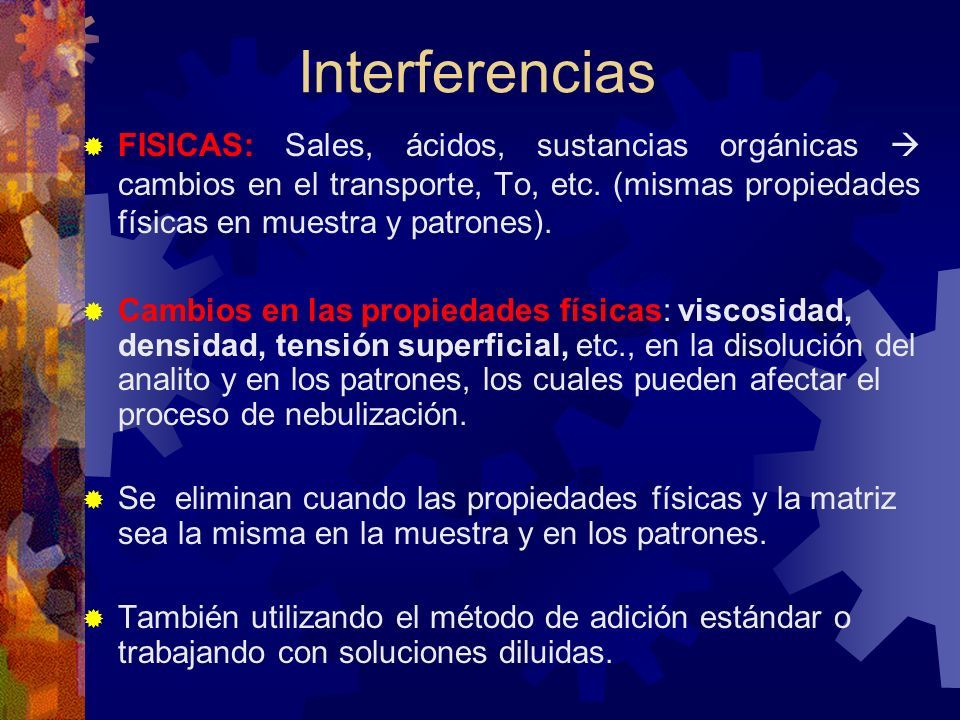 Interferencias

FISICAS: Sales, ácidos, sustancias orgánicas → cambios en el transporte, To, etc. (mismas propiedades físicas en muestra y patrones).

Cambios en las propiedades físicas: viscosidad, densidad, tensión superficial, etc., en la disolución del analito y en los patrones, los cuales pueden afectar el proceso de nebulización.

Se eliminan cuando las propiedades físicas y la matriz sea la misma en la muestra y en los patrones.

También utilizando el método de adición estándar o trabajando con soluciones diluidas.